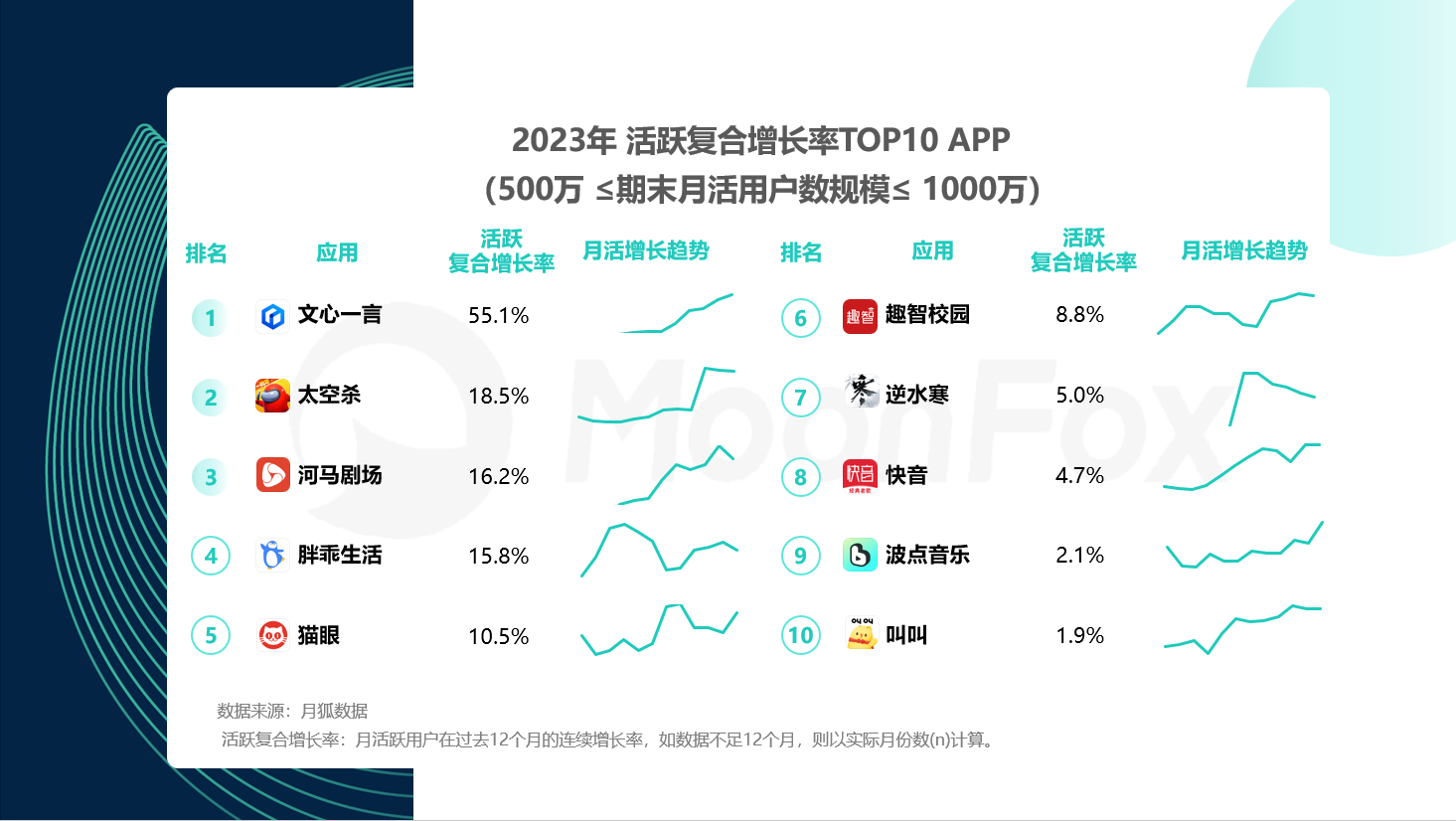 2023年 活跃复合增长率TOP10 APP
(500万 ≤期末月活用户数规模≤ 1000万)

| 排名 | 应用 | 活跃复合增长率 | 月活增长趋势 |
|---|---|---|---|
| 1 | 文心一言 | 55.1% | |
| 2 | 太空杀 | 18.5% | |
| 3 | 河马剧场 | 16.2% | |
| 4 | 胖乖生活 | 15.8% | |
| 5 | 猫眼 | 10.5% | |

| 排名 | 应用 | 活跃复合增长率 | 月活增长趋势 |
|---|---|---|---|
| 6 | 趣智校园 | 8.8% | |
| 7 | 逆水寒 | 5.0% | |
| 8 | 快音 | 4.7% | |
| 9 | 波点音乐 | 2.1% | |
| 10 | 叫叫 | 1.9% | |

MoonFox

数据来源：月狐数据
活跃复合增长率：月活跃用户在过去12个月的连续增长率，如数据不足12个月，则以实际月份数(n)计算。